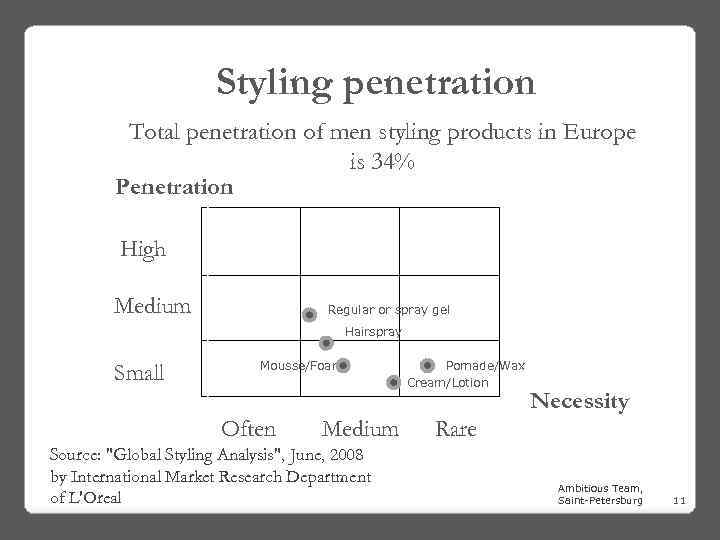 Styling penetration

Total penetration of men styling products in Europe is 34%

Penetration

High

Medium

Small

Regular or spray gel

Hairspray

Mousse/Foam

Pomade/Wax

Cream/Lotion

Necessity

Often Medium Rare

Source: "Global Styling Analysis", June, 2008 by International Market Research Department of L'Oreal

Ambitious Team, Saint-Petersburg

11